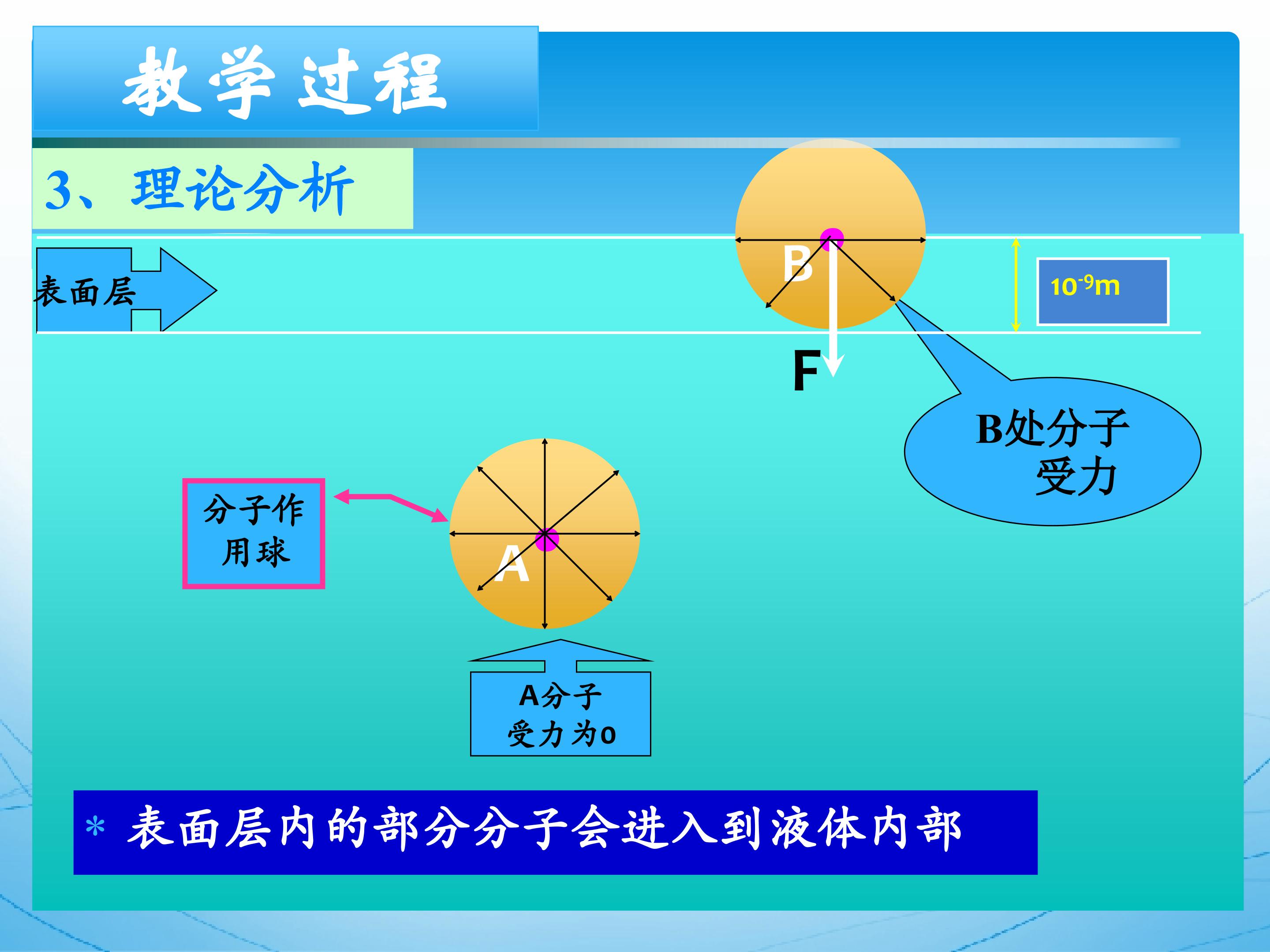 教学过程

3、理论分析

表面层

B

$10^{-9}$m

F

B处分子受力

分子作用球

A

A分子受力为0

* 表面层内的部分分子会进入到液体内部